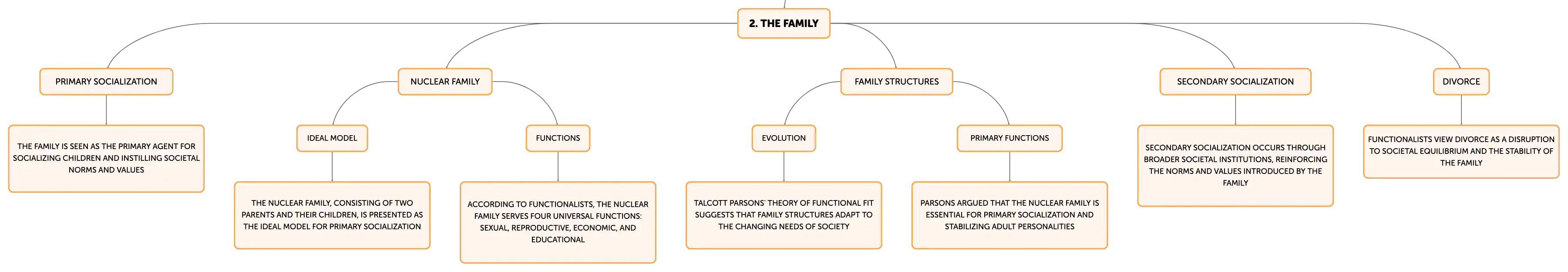 2. THE FAMILY

PRIMARY SOCIALIZATION

THE FAMILY IS SEEN AS THE PRIMARY AGENT FOR SOCIALIZING CHILDREN AND INSTILLING SOCIETAL NORMS AND VALUES

NUCLEAR FAMILY

IDEAL MODEL

THE NUCLEAR FAMILY, CONSISTING OF TWO PARENTS AND THEIR CHILDREN, IS PRESENTED AS THE IDEAL MODEL FOR PRIMARY SOCIALIZATION

FUNCTIONS

ACCORDING TO FUNCTIONALISTS, THE NUCLEAR FAMILY SERVES FOUR UNIVERSAL FUNCTIONS: SEXUAL, REPRODUCTIVE, ECONOMIC, AND EDUCATIONAL

FAMILY STRUCTURES

EVOLUTION

TALCOTT PARSONS' THEORY OF FUNCTIONAL FIT SUGGESTS THAT FAMILY STRUCTURES ADAPT TO THE CHANGING NEEDS OF SOCIETY

PRIMARY FUNCTIONS

PARSONS ARGUED THAT THE NUCLEAR FAMILY IS ESSENTIAL FOR PRIMARY SOCIALIZATION AND STABILIZING ADULT PERSONALITIES

SECONDARY SOCIALIZATION

SECONDARY SOCIALIZATION OCCURS THROUGH BROADER SOCIETAL INSTITUTIONS, REINFORCING THE NORMS AND VALUES INTRODUCED BY THE FAMILY

DIVORCE

FUNCTIONALISTS VIEW DIVORCE AS A DISRUPTION TO SOCIETAL EQUILIBRIUM AND THE STABILITY OF THE FAMILY